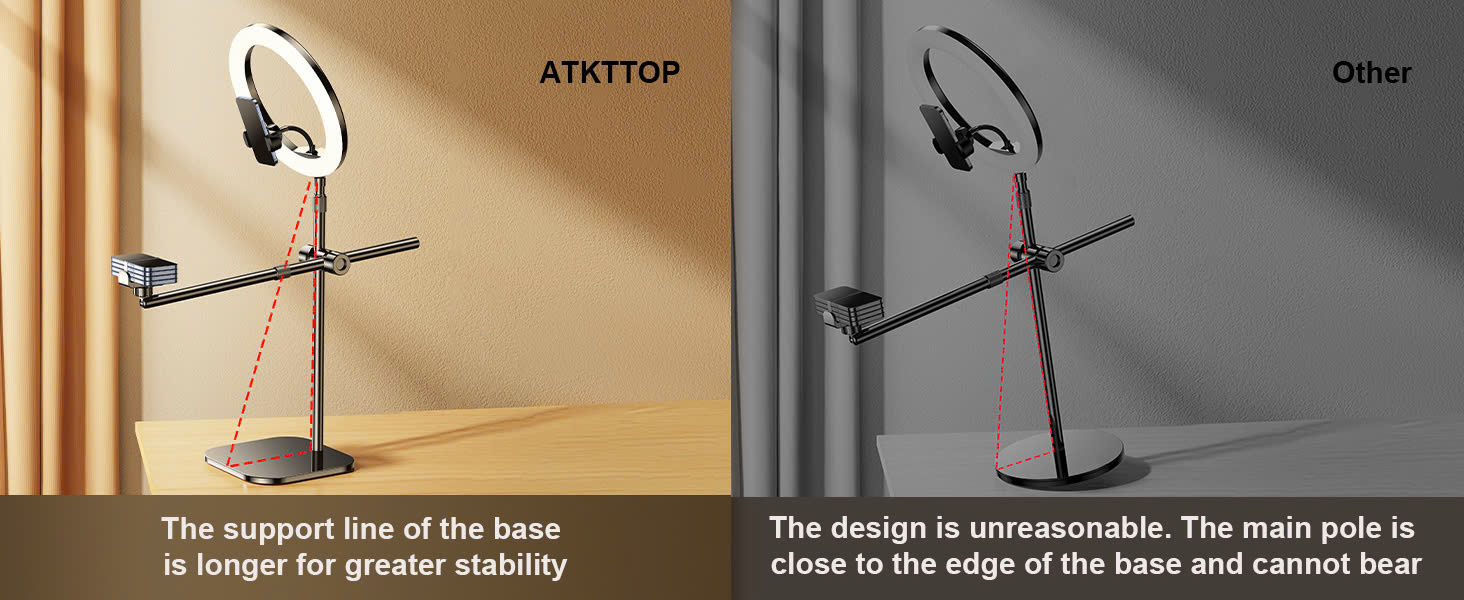 ATKTTOP

The support line of the base is longer for greater stability

Other

The design is unreasonable. The main pole is close to the edge of the base and cannot bear